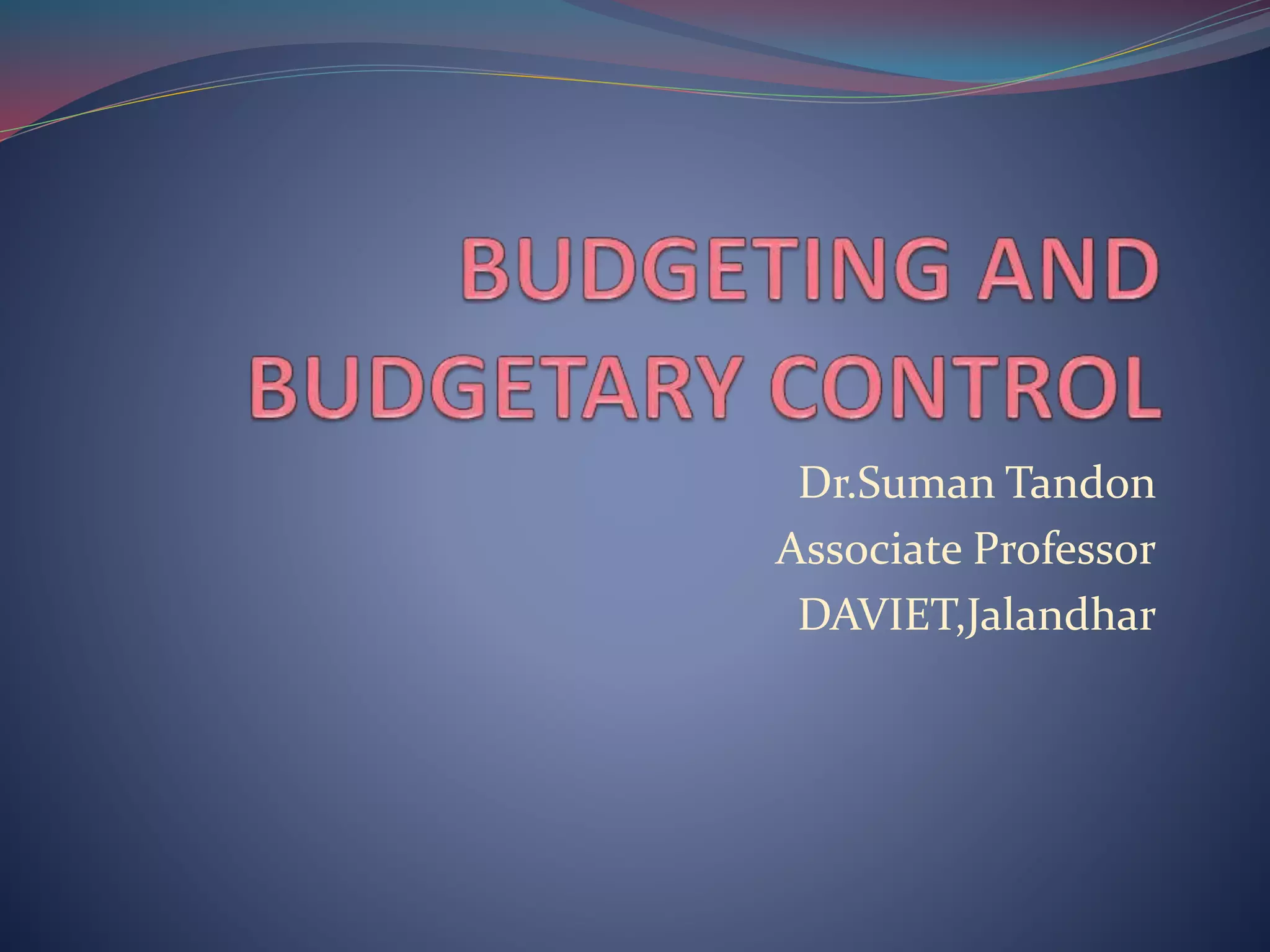 BUDGETING AND BUDGETARY CONTROL

Dr.Suman Tandon
Associate Professor
DAVIET,Jalandhar